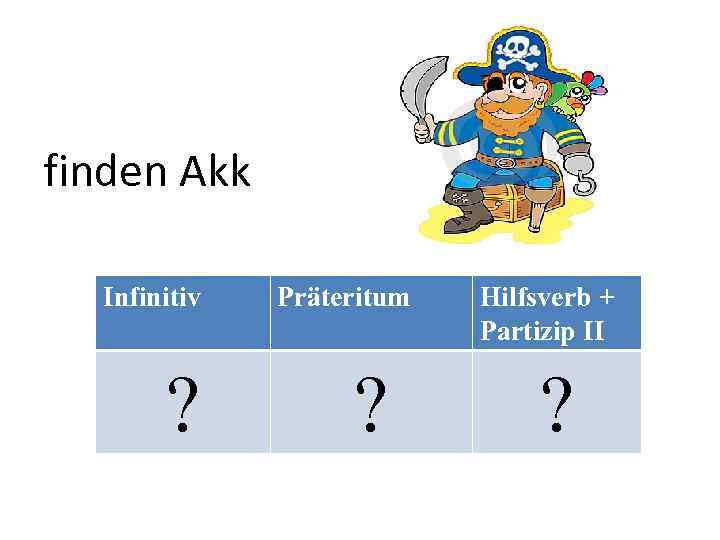 finden Akk

| Infinitiv | Präteritum | Hilfsverb + Partizip II |
|---|---|---|
| ? | ? | ? |